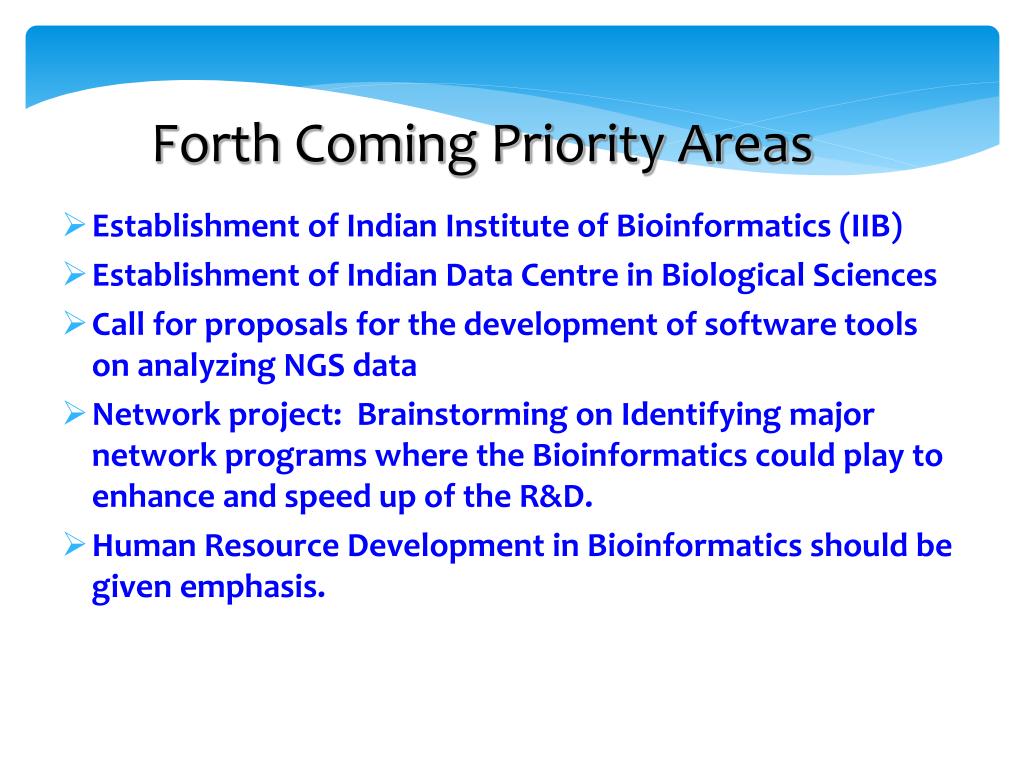 Forth Coming Priority Areas

➢ Establishment of Indian Institute of Bioinformatics (IIB)
➢ Establishment of Indian Data Centre in Biological Sciences
➢ Call for proposals for the development of software tools on analyzing NGS data
➢ Network project: Brainstorming on Identifying major network programs where the Bioinformatics could play to enhance and speed up of the R&D.
➢ Human Resource Development in Bioinformatics should be given emphasis.